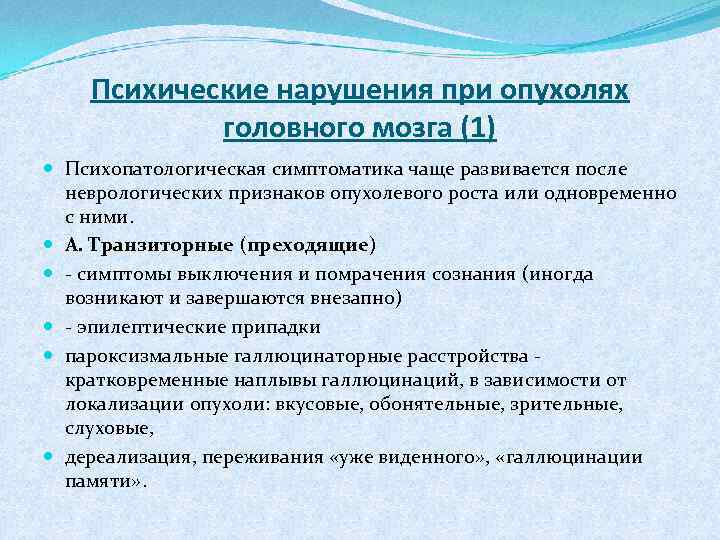 Психические нарушения при опухолях головного мозга (1)

Психопатологическая симптоматика чаще развивается после неврологических признаков опухолевого роста или одновременно с ними.

А. Транзиторные (преходящие)

- симптомы выключения и помрачения сознания (иногда возникают и завершаются внезапно)

- эпилептические припадки

пароксизмальные галлюцинаторные расстройства - кратковременные наплывы галлюцинаций, в зависимости от локализации опухоли: вкусовые, обонятельные, зрительные, слуховые,

дереализация, переживания «уже виденного», «галлюцинации памяти».